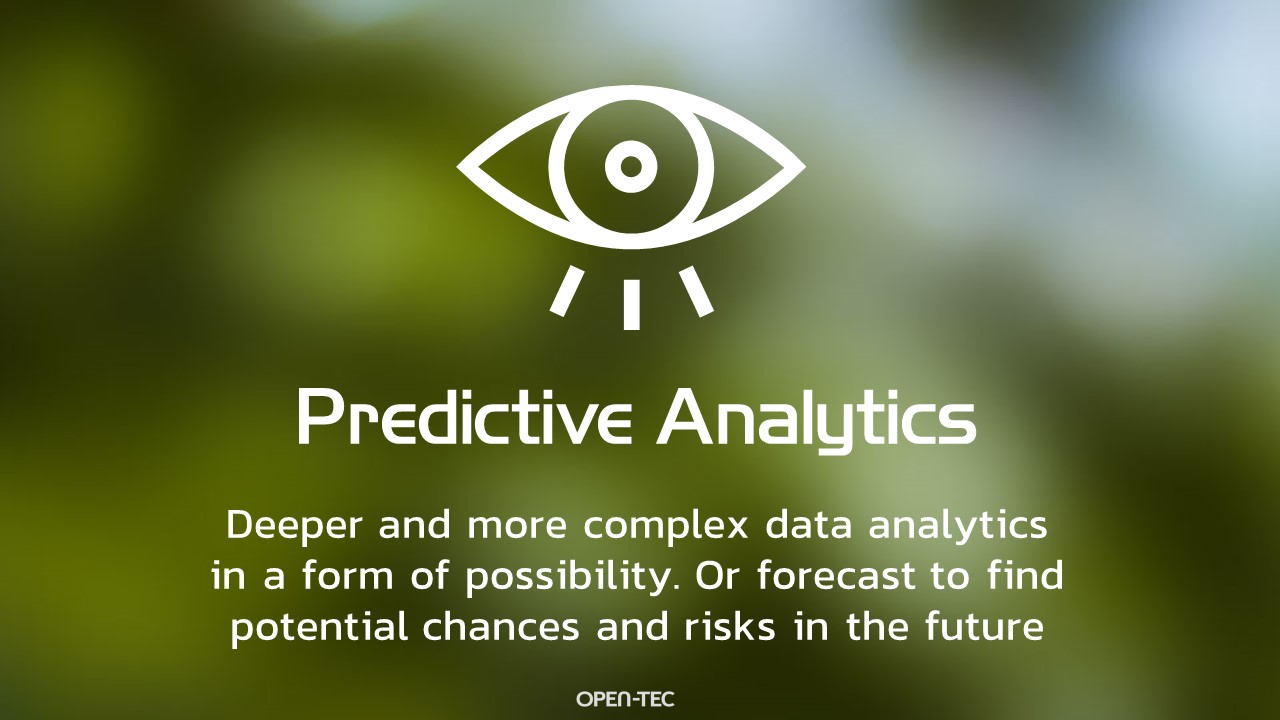 Predictive Analytics

Deeper and more complex data analytics in a form of possibility. Or forecast to find potential chances and risks in the future

OPEN-TEC